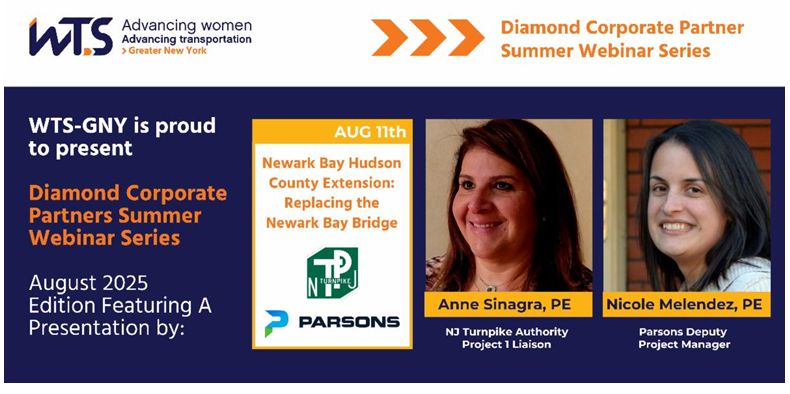 WTS Advancing women Advancing transportation > Greater New York

Diamond Corporate Partner Summer Webinar Series

WTS-GNY is proud to present

Diamond Corporate Partners Summer Webinar Series

August 2025 Edition Featuring A Presentation by:

AUG 11th

Newark Bay Hudson County Extension: Replacing the Newark Bay Bridge

NJ TP TURNPIKE

PARSONS

Anne Sinagra, PE

NJ Turnpike Authority Project 1 Liaison

Nicole Melendez, PE

Parsons Deputy Project Manager